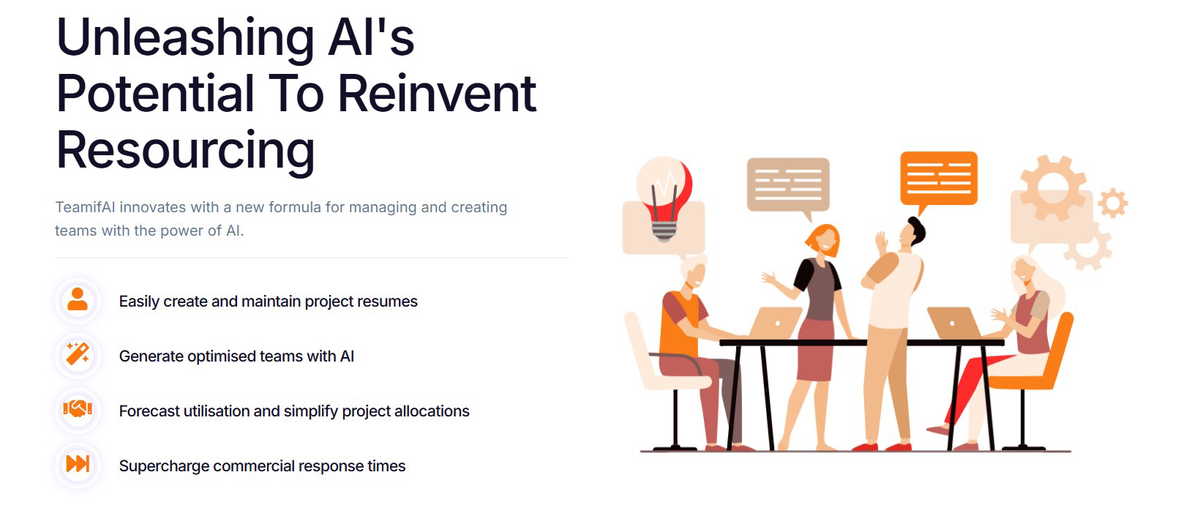 Unleashing AI's Potential To Reinvent Resourcing

TeamifAI innovates with a new formula for managing and creating teams with the power of AI.

Easily create and maintain project resumes

Generate optimised teams with AI

Forecast utilisation and simplify project allocations

Supercharge commercial response times